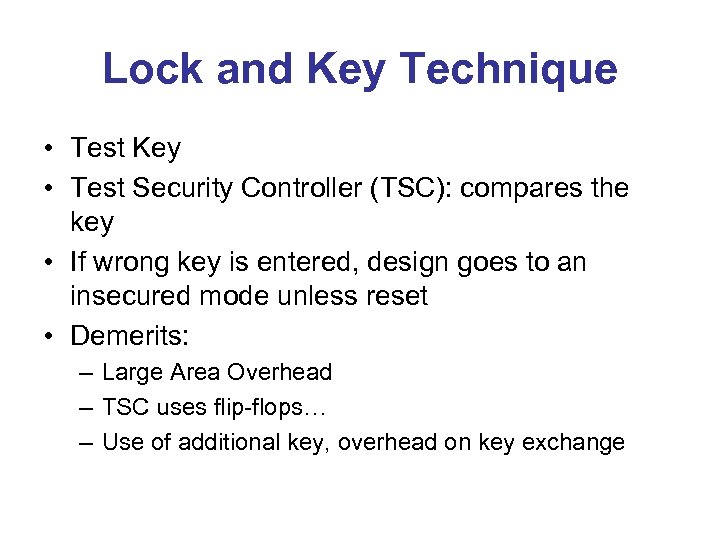 Lock and Key Technique

• Test Key
• Test Security Controller (TSC): compares the key
• If wrong key is entered, design goes to an insecured mode unless reset
• Demerits:
– Large Area Overhead
– TSC uses flip-flops…
– Use of additional key, overhead on key exchange